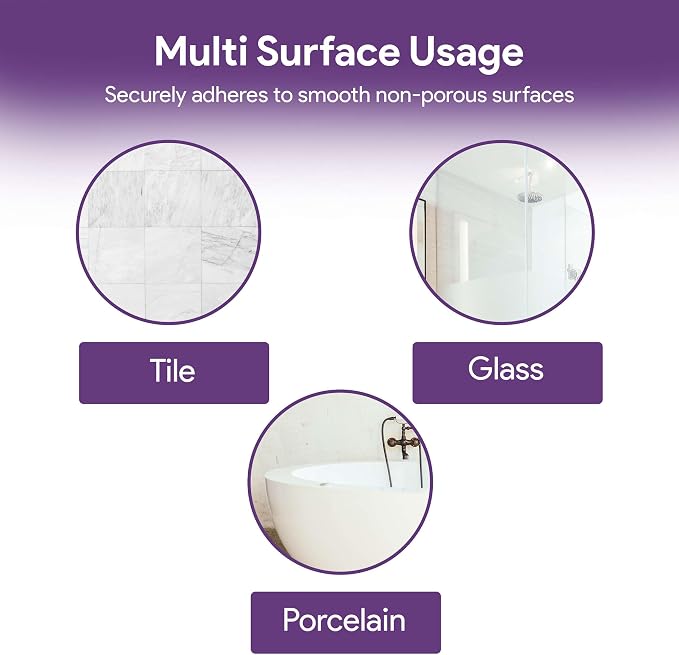 Multi Surface Usage

Securely adheres to smooth non-porous surfaces

Tile

Glass

Porcelain